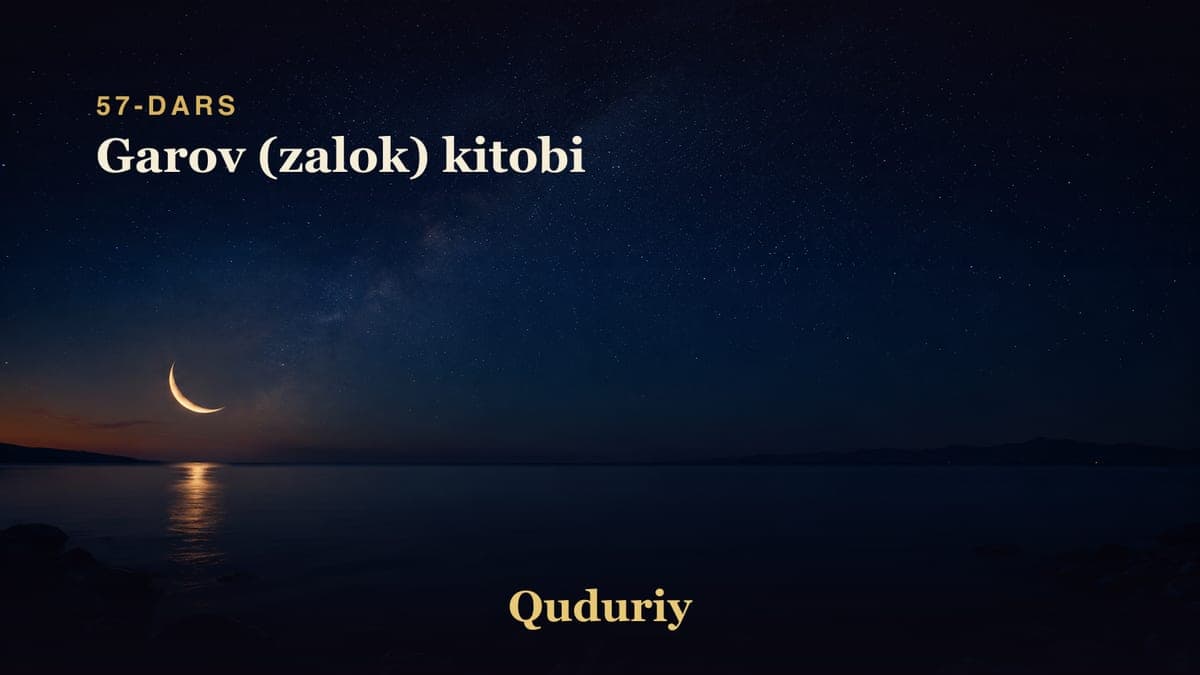 57-DARS
Garov (zalok) kitobi

Quduriy